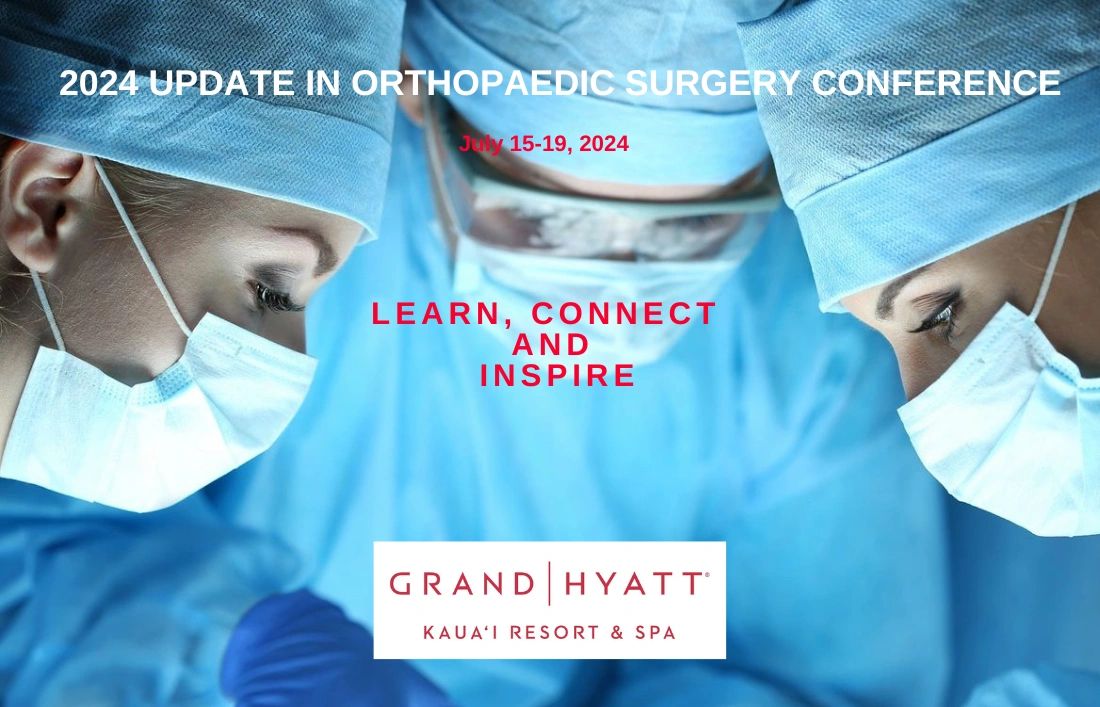 2024 UPDATE IN ORTHOPAEDIC SURGERY CONFERENCE

July 15-19, 2024

LEARN, CONNECT AND INSPIRE

GRAND | HYATT®
KAUA'I RESORT & SPA